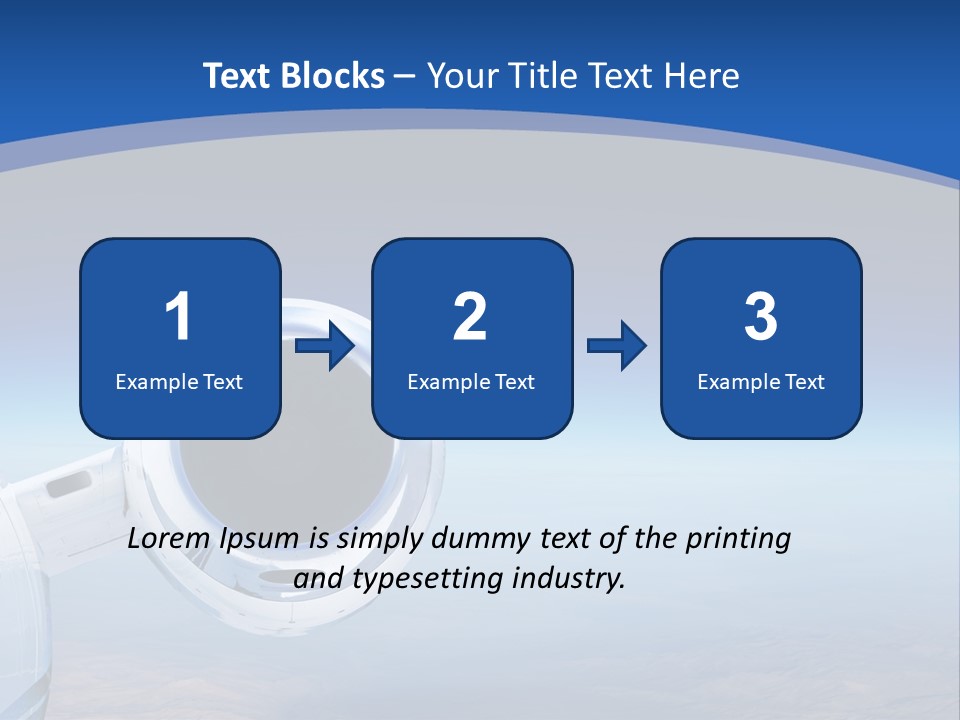 Text Blocks – Your Title Text Here

1
Example Text

2
Example Text

3
Example Text

Lorem Ipsum is simply dummy text of the printing and typesetting industry.